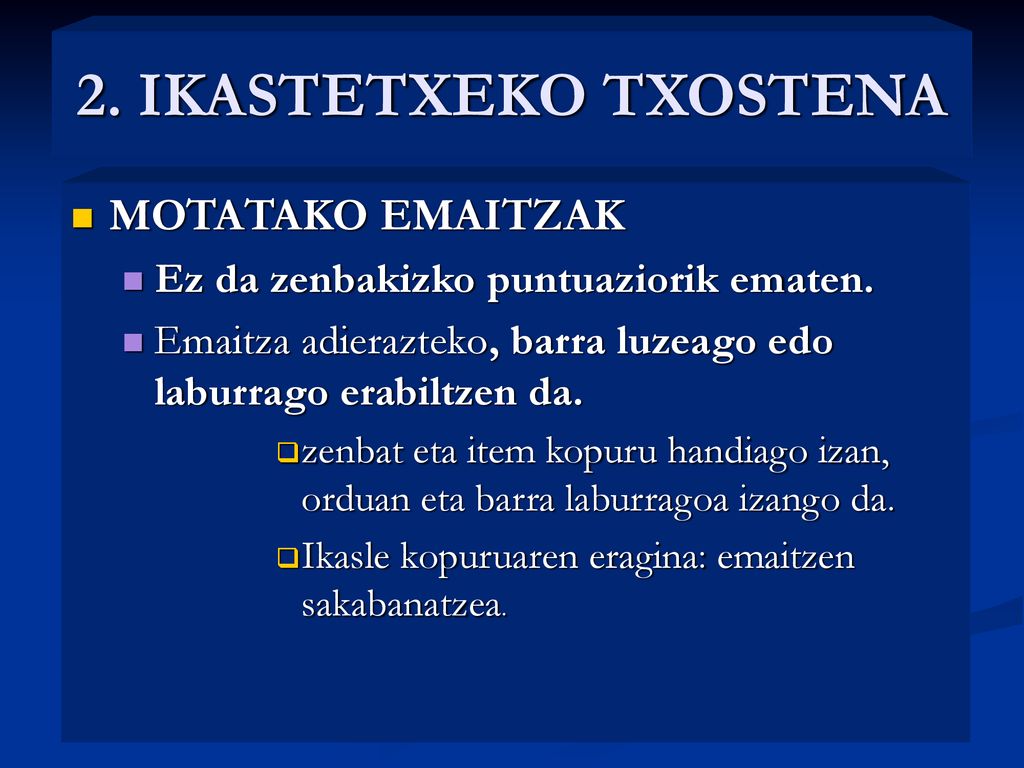 2. IKASTETXEKO TXOSTENA

MOTATAKO EMAITZAK

Ez da zenbakizko puntuaziorik ematen.

Emaitza adierazteko, barra luzeago edo laburrago erabiltzen da.

zenbat eta item kopuru handiago izan, orduan eta barra laburragoa izango da.

Ikasle kopuruaren eragina: emaitzen sakabanatzea.